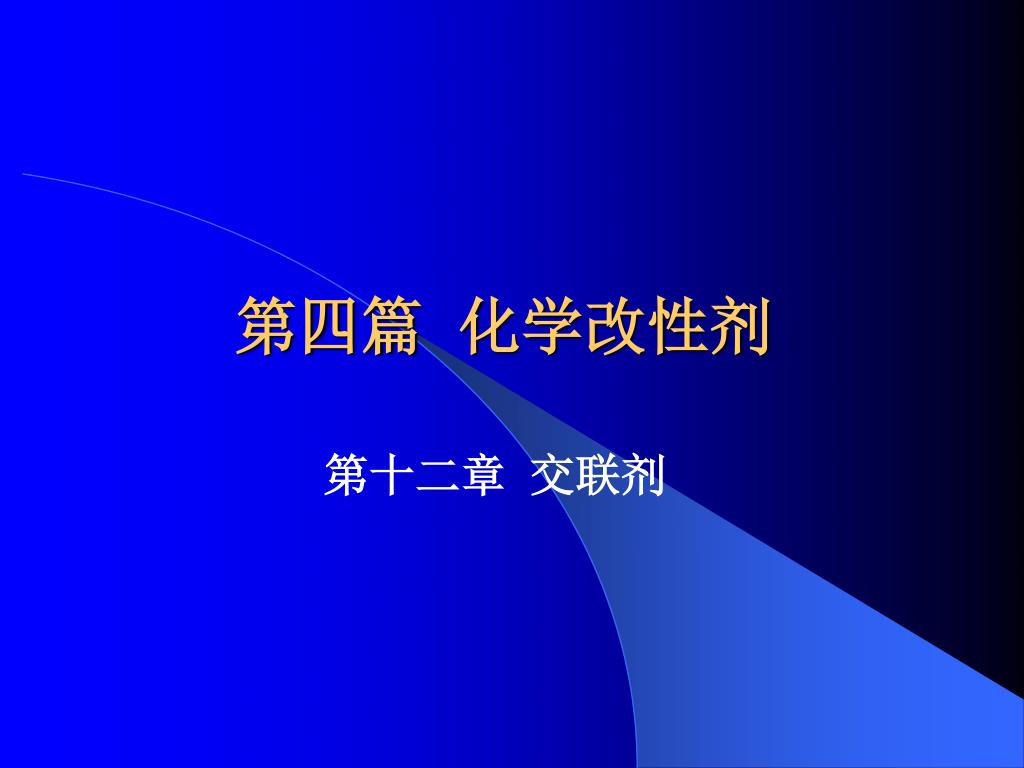 第四篇 化学改性剂

第十二章 交联剂